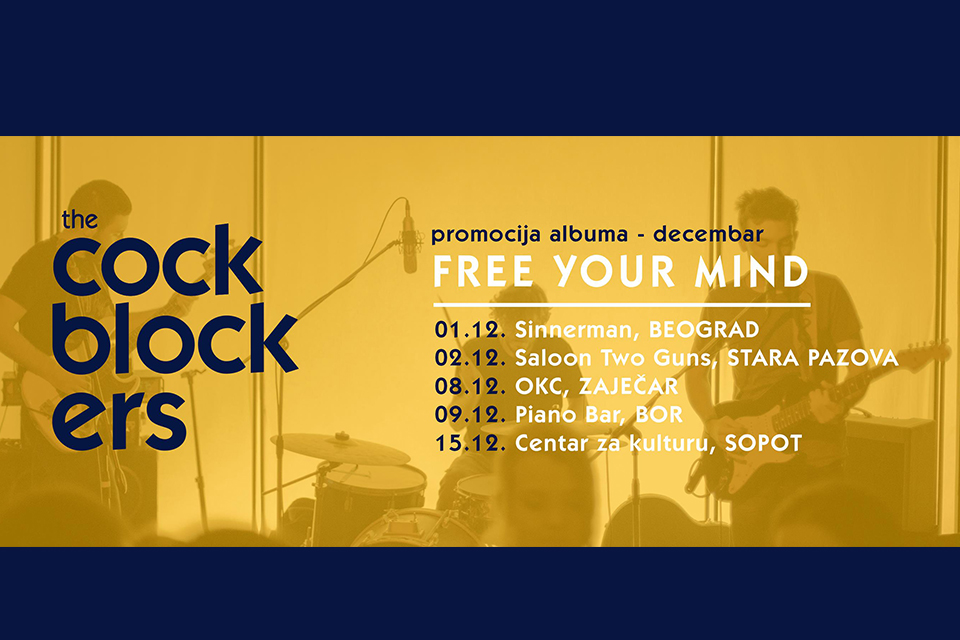 the
cock
block
ers

promocija albuma - decembar
FREE YOUR MIND

01.12. Sinnerman, BEOGRAD
02.12. Saloon Two Guns, STARA PAZOVA
08.12. OKC, ZAJEČAR
09.12. Piano Bar, BOR
15.12. Centar za kulturu, SOPOT